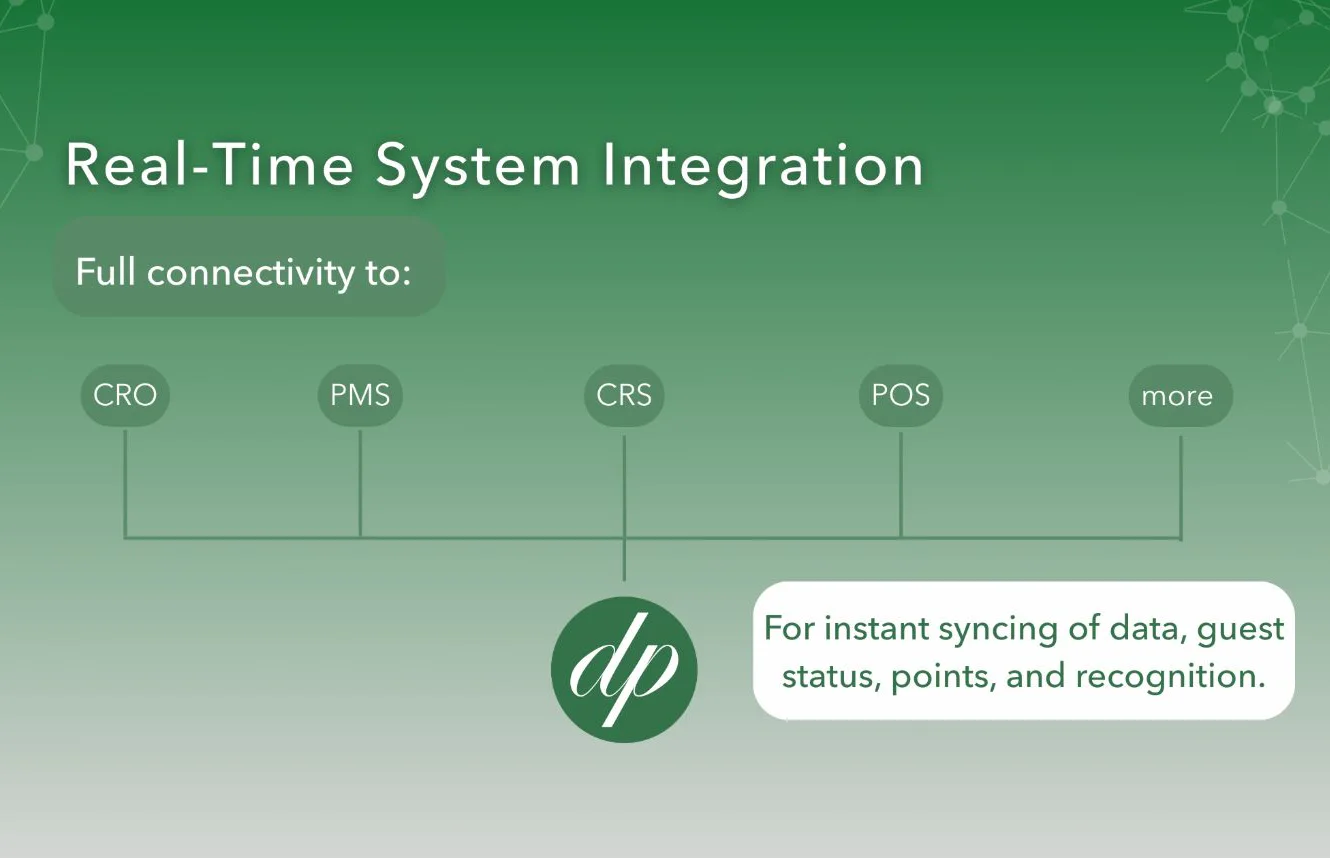 Real-Time System Integration

Full connectivity to:

CRO

PMS

CRS

POS

more

dp

For instant syncing of data, guest status, points, and recognition.